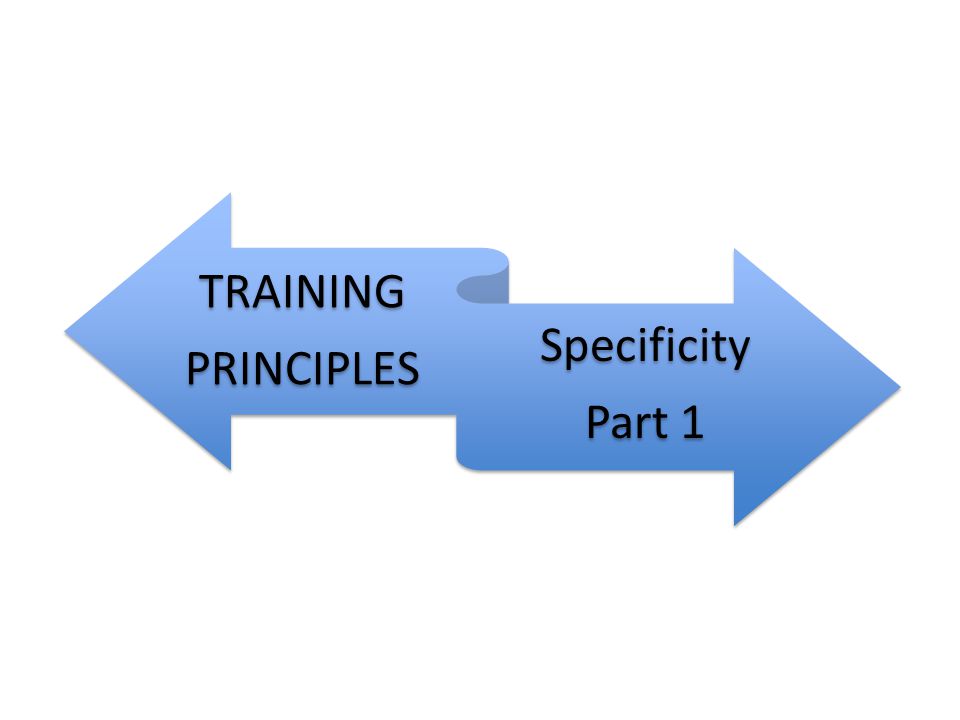 TRAINING PRINCIPLES

Specificity Part 1